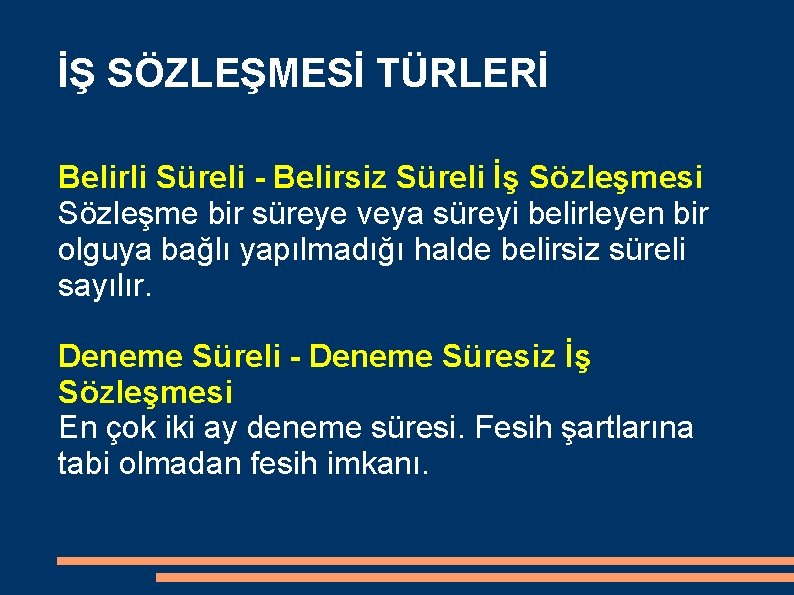 İŞ SÖZLEŞMESİ TÜRLERİ

Belirli Süreli - Belirsiz Süreli İş Sözleşmesi
Sözleşme bir süreye veya süreyi belirleyen bir olguya bağlı yapılmadığı halde belirsiz süreli sayılır.

Deneme Süreli - Deneme Süresiz İş Sözleşmesi
En çok iki ay deneme süresi. Fesih şartlarına tabi olmadan fesih imkanı.